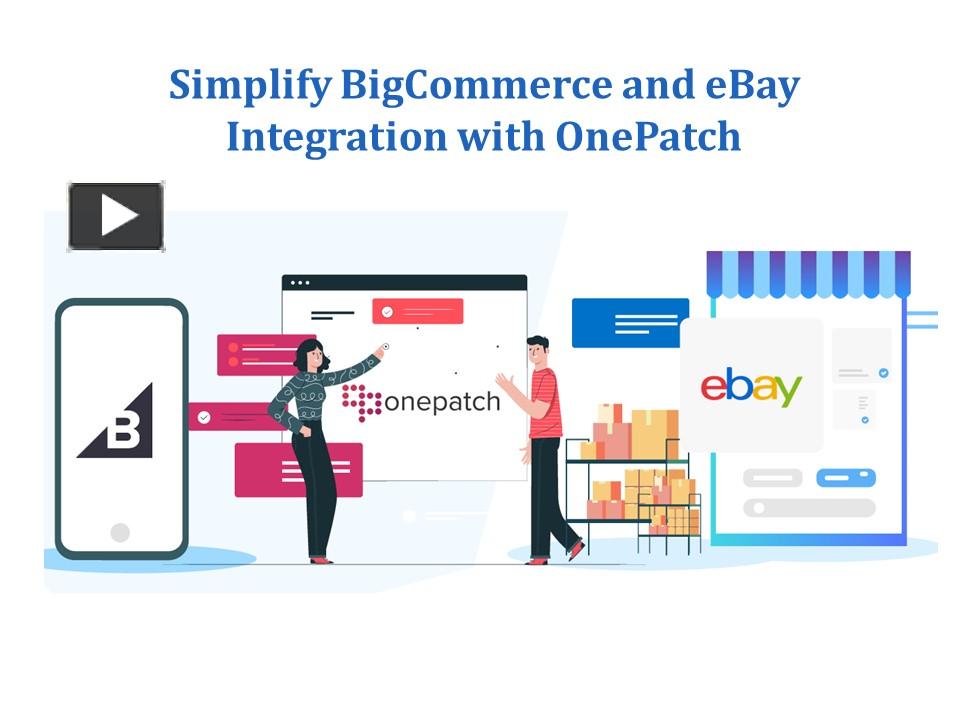 Simplify BigCommerce and eBay Integration with OnePatch

B

onepatch

ebay